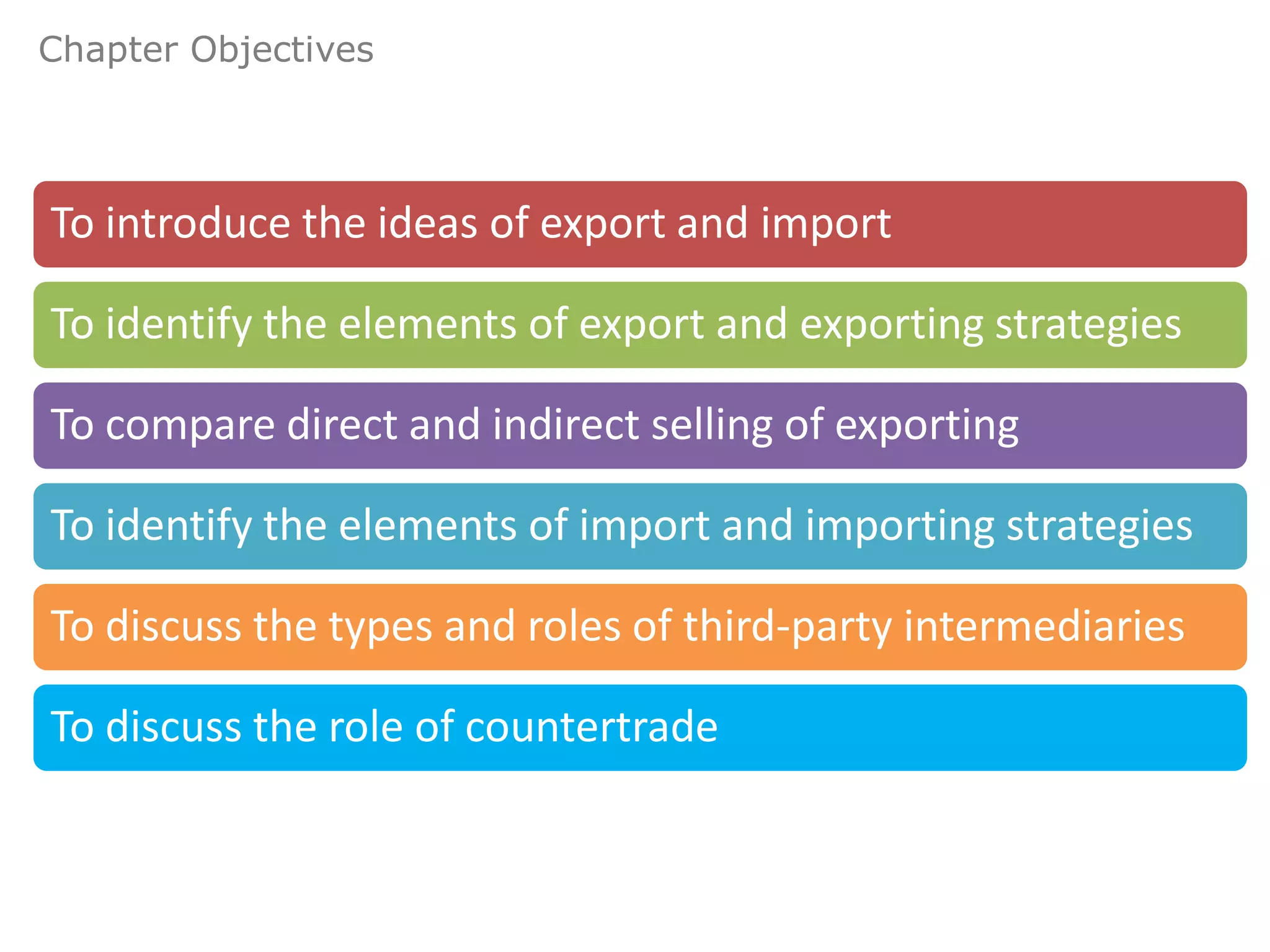 Chapter Objectives

To introduce the ideas of export and import

To identify the elements of export and exporting strategies

To compare direct and indirect selling of exporting

To identify the elements of import and importing strategies

To discuss the types and roles of third-party intermediaries

To discuss the role of countertrade